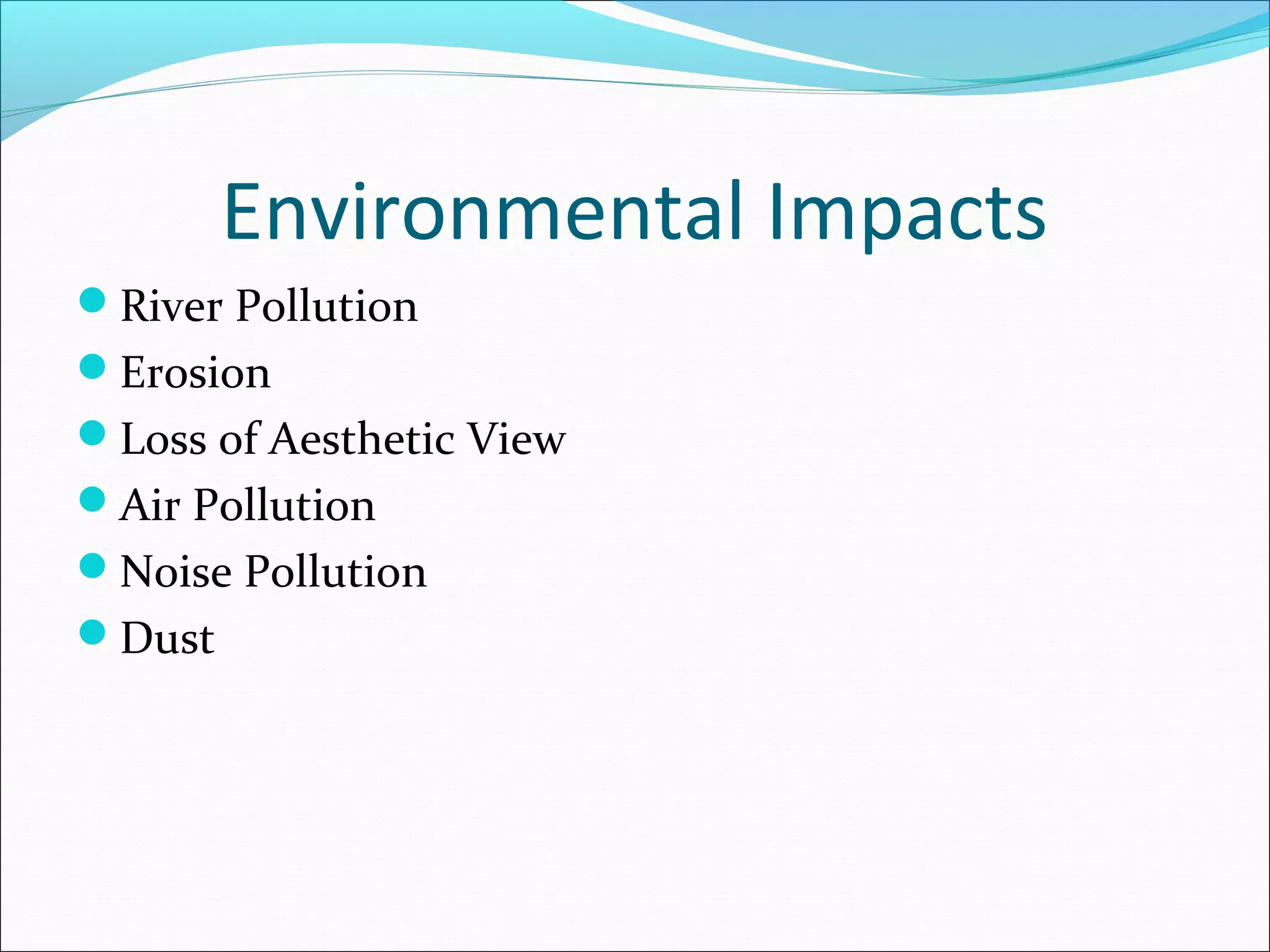 Environmental Impacts

- River Pollution
- Erosion
- Loss of Aesthetic View
- Air Pollution
- Noise Pollution
- Dust